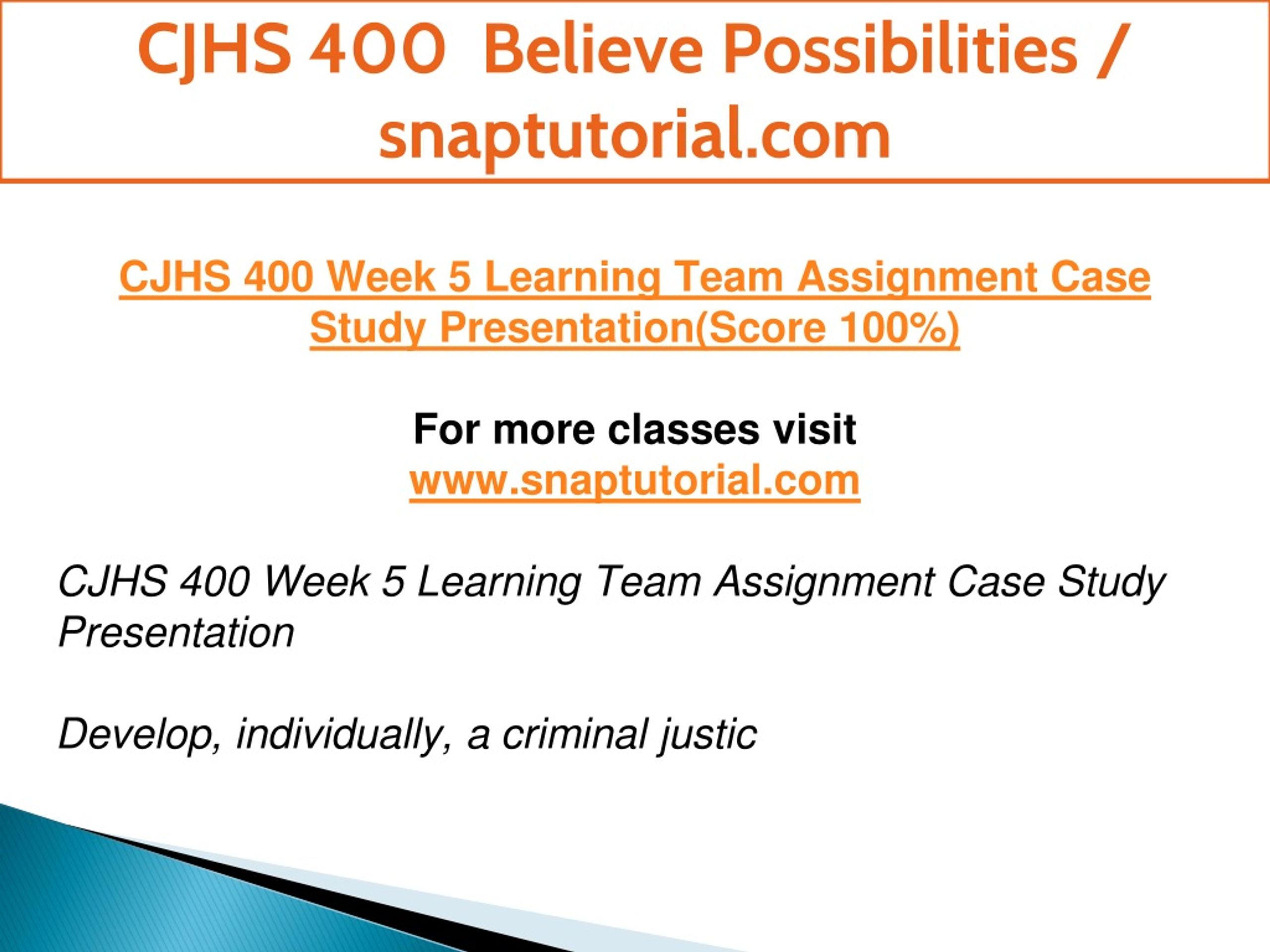 CJHS 400 Believe Possibilities / snaptutorial.com

CJHS 400 Week 5 Learning Team Assignment Case Study Presentation(Score 100%)

For more classes visit
www.snaptutorial.com

CJHS 400 Week 5 Learning Team Assignment Case Study Presentation

Develop, individually, a criminal justic